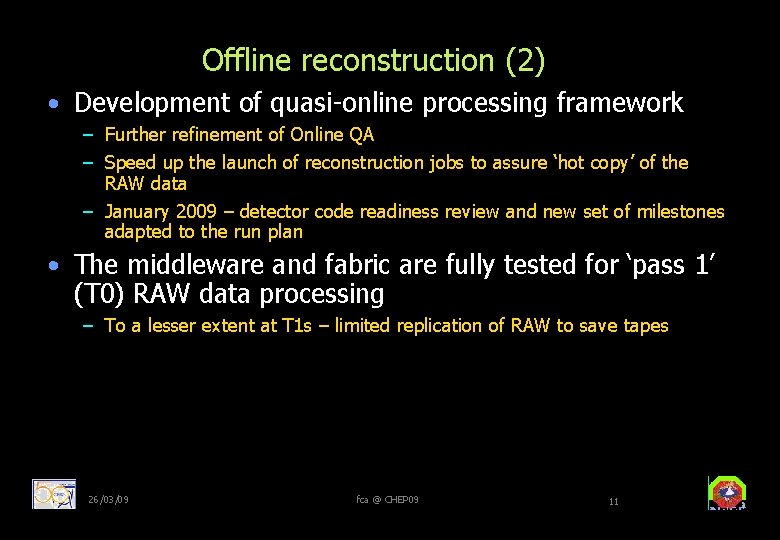 Offline reconstruction (2)

• Development of quasi-online processing framework
– Further refinement of Online QA
– Speed up the launch of reconstruction jobs to assure 'hot copy' of the RAW data
– January 2009 – detector code readiness review and new set of milestones adapted to the run plan

• The middleware and fabric are fully tested for 'pass 1' (T0) RAW data processing
– To a lesser extent at T1s – limited replication of RAW to save tapes

26/03/09

fca @ CHEP09

11